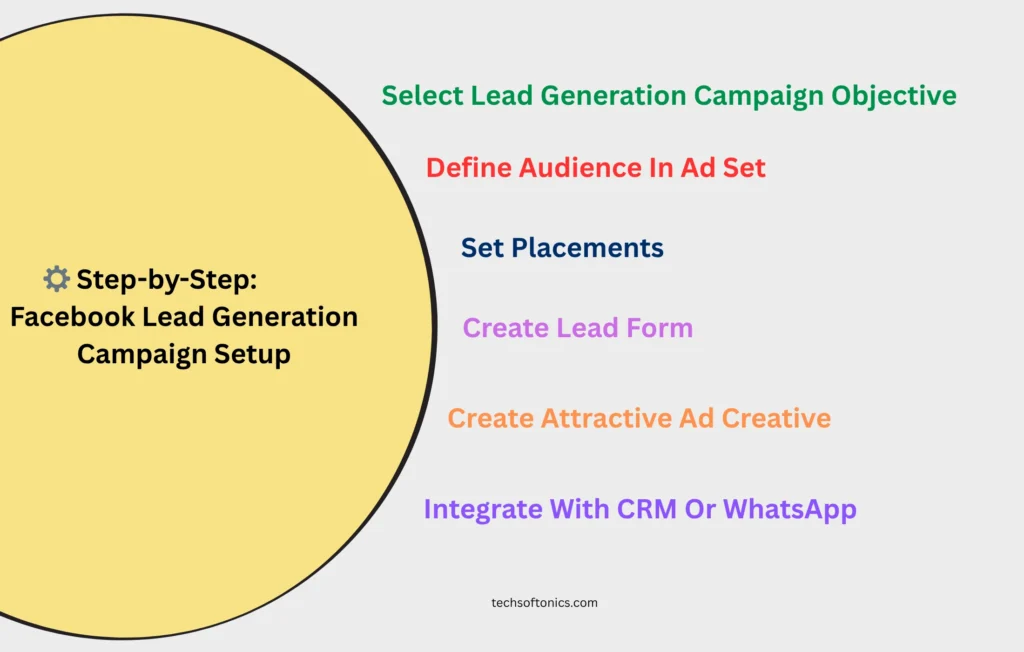 ⚙️ Step-by-Step: Facebook Lead Generation Campaign Setup

Select Lead Generation Campaign Objective

Define Audience In Ad Set

Set Placements

Create Lead Form

Create Attractive Ad Creative

Integrate With CRM Or WhatsApp

techsoftonics.com